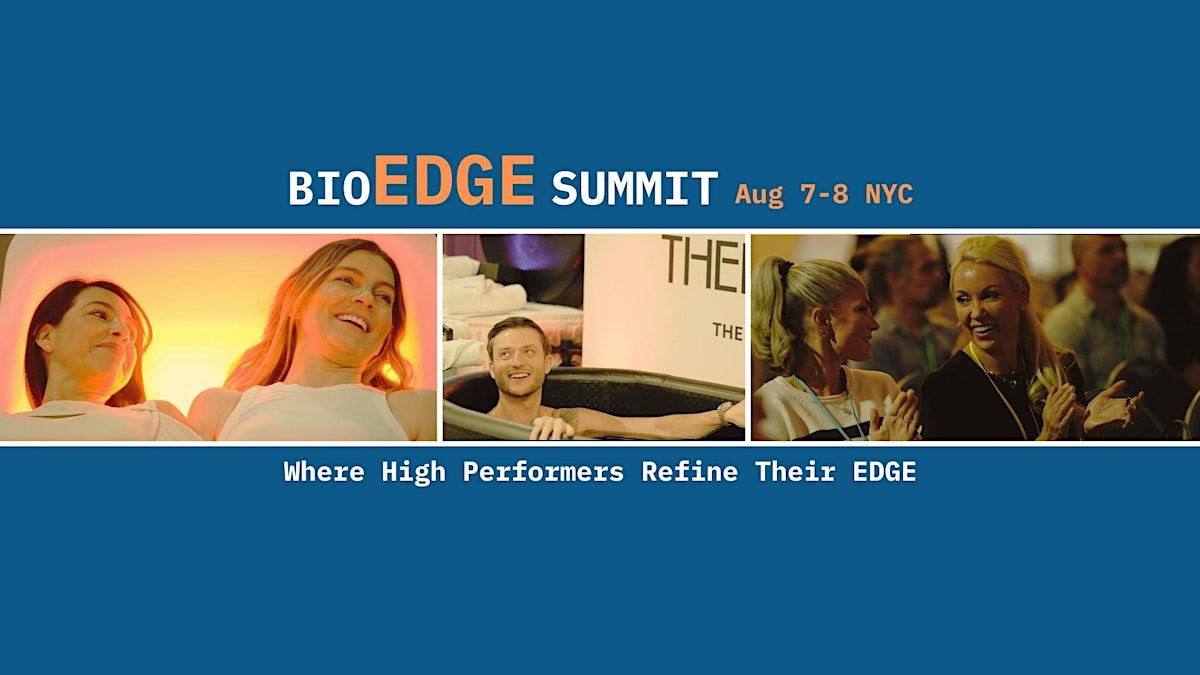 BIOEDGE SUMMIT Aug 7-8 NYC

THE

THE

Where High Performers Refine Their EDGE